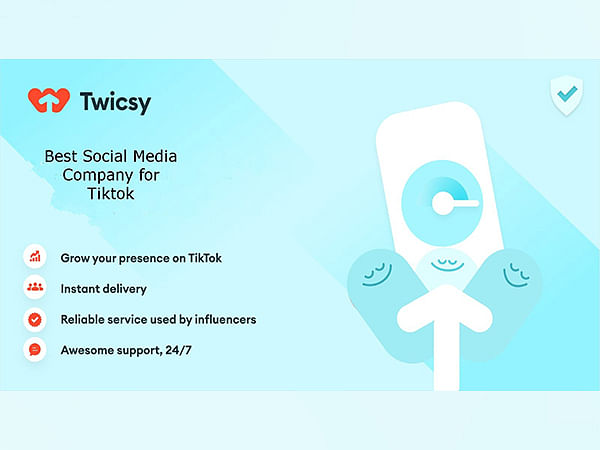 Twicsy

Best Social Media Company for Tiktok

Grow your presence on TikTok

Instant delivery

Reliable service used by influencers

Awesome support, 24/7